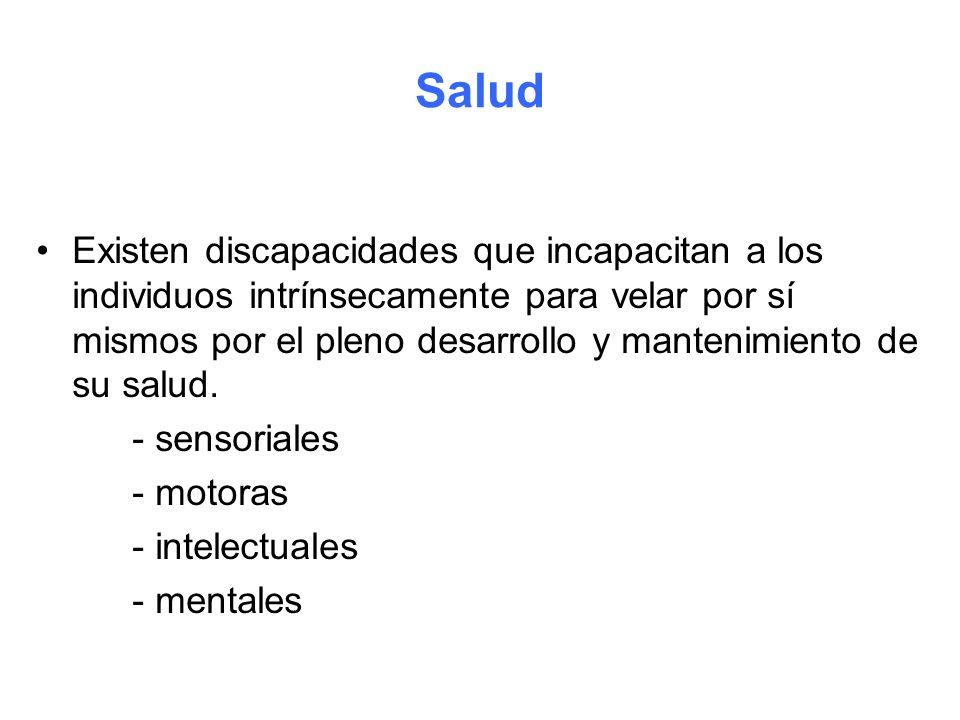 Salud

• Existen discapacidades que incapacitan a los individuos intrínsecamente para velar por sí mismos por el pleno desarrollo y mantenimiento de su salud.

- sensoriales

- motoras

- intelectuales

- mentales